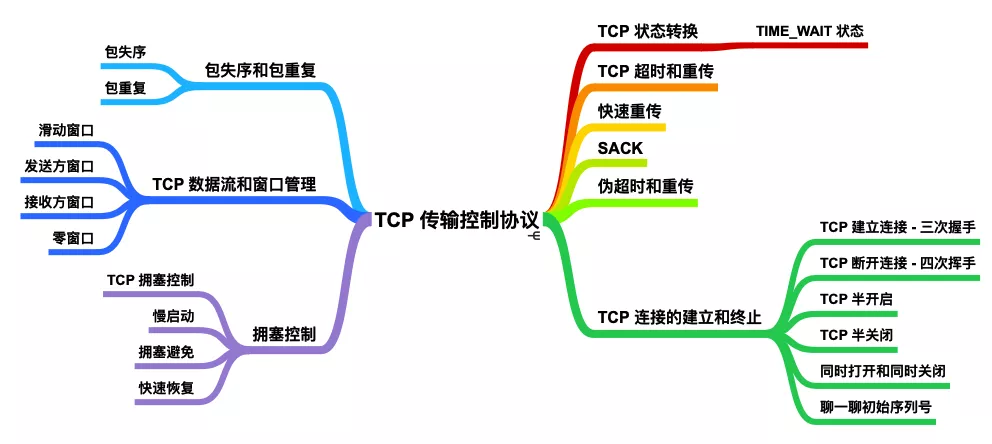 TCP 传输控制协议

包失序和包重复
包失序
包重复

TCP 数据流和窗口管理
滑动窗口
发送方窗口
接收方窗口
零窗口

拥塞控制
TCP 拥塞控制
慢启动
拥塞避免
快速恢复

TCP 状态转换
TIME_WAIT 状态
TCP 超时和重传
快速重传
SACK
伪超时和重传

TCP 连接的建立和终止
TCP 建立连接 - 三次握手
TCP 断开连接 - 四次挥手
TCP 半开启
TCP 半关闭
同时打开和同时关闭
聊一聊初始序列号